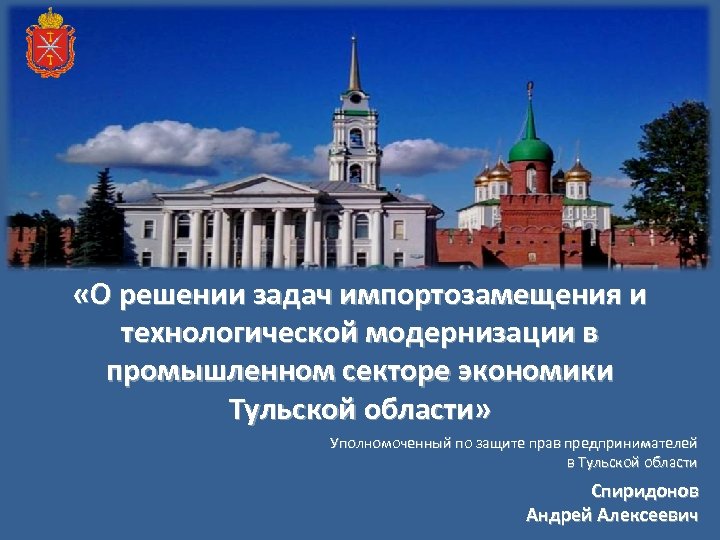 «О решении задач импортозамещения и технологической модернизации в промышленном секторе экономики Тульской области»

Уполномоченный по защите прав предпринимателей в Тульской области

Спиридонов
Андрей Алексеевич